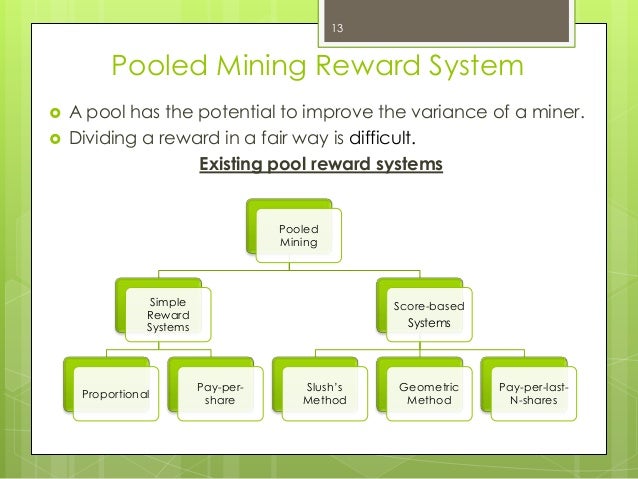 13

Pooled Mining Reward System

A pool has the potential to improve the variance of a miner.

Dividing a reward in a fair way is difficult.

Existing pool reward systems

Pooled Mining

Simple Reward Systems

Score-based Systems

Proportional

Pay-per-share

Slush's Method

Geometric Method

Pay-per-last-N-shares